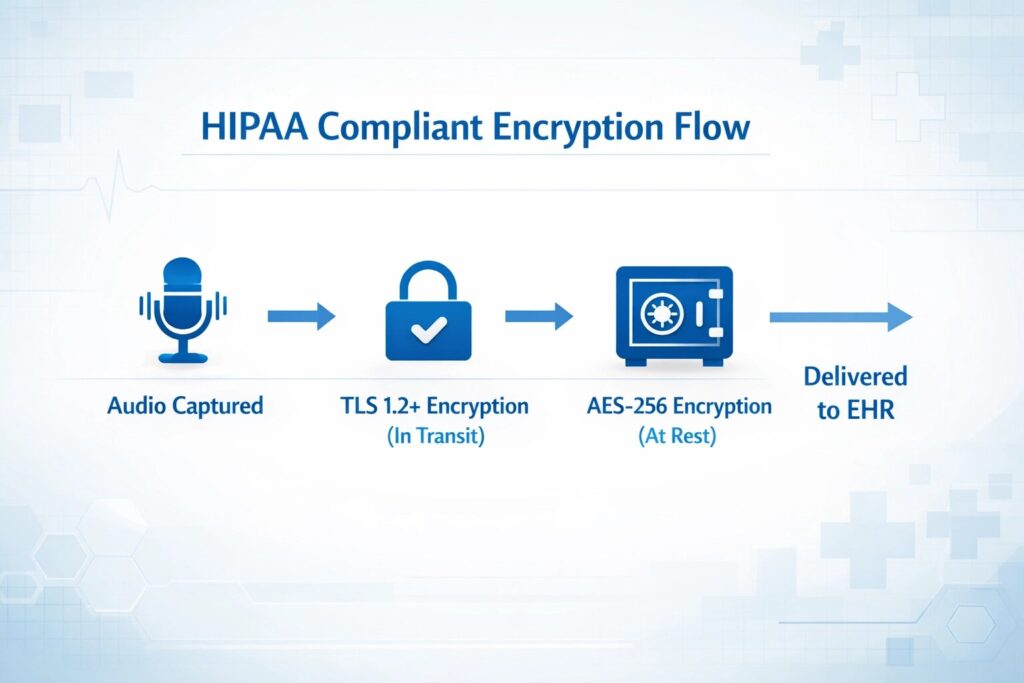 HIPAA Compliant Encryption Flow

Audio Captured

TLS 1.2+ Encryption
(In Transit)

AES-256 Encryption
(At Rest)

Delivered to EHR